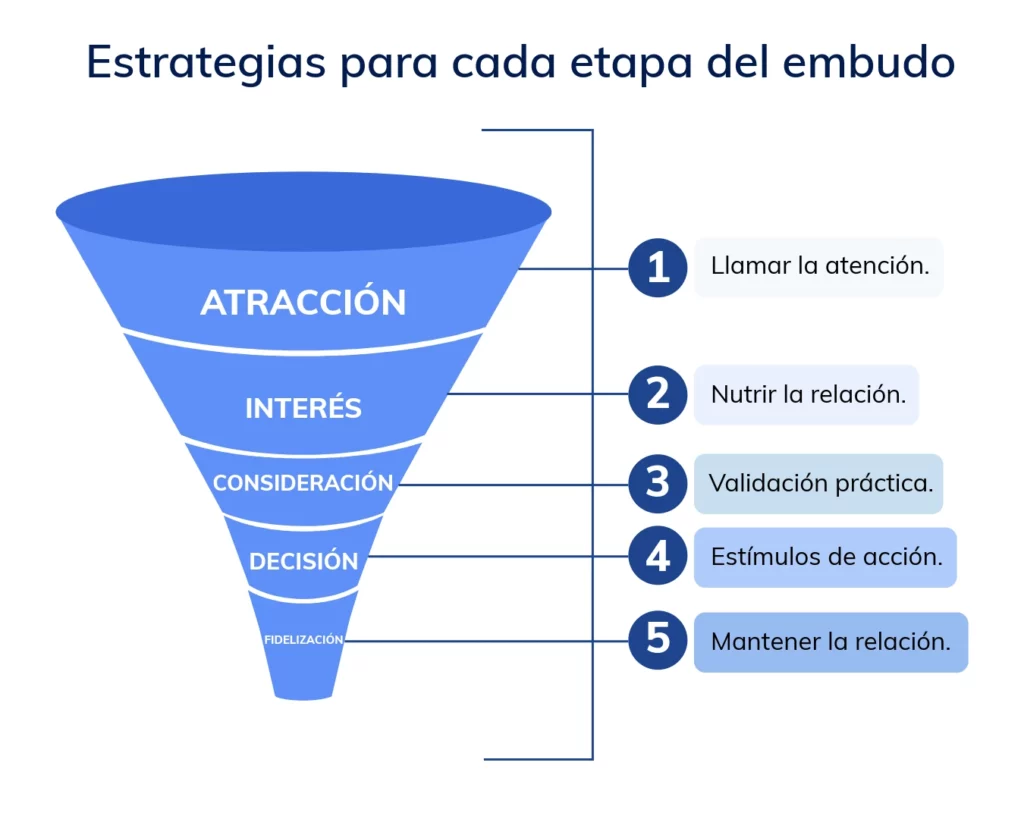 Estrategias para cada etapa del embudo

ATRACCIÓN

INTERÉS

CONSIDERACIÓN

DECISIÓN

FIDELIZACIÓN

1 Llamar la atención.

2 Nutrir la relación.

3 Validación práctica.

4 Estímulos de acción.

5 Mantener la relación.